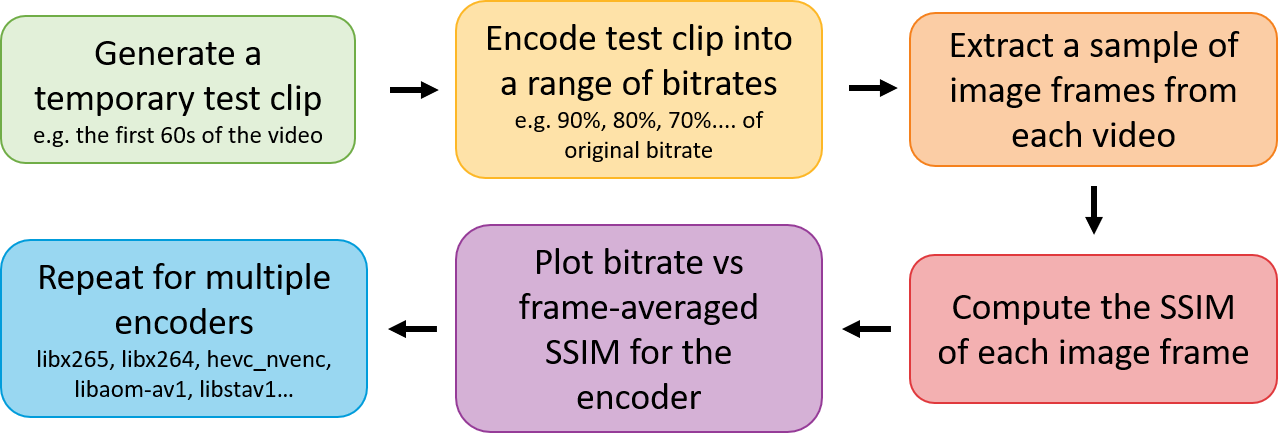 Generate a temporary test clip
e.g. the first 60s of the video

Encode test clip into a range of bitrates
e.g. 90%, 80%, 70%.... of original bitrate

Extract a sample of image frames from each video

Compute the SSIM of each image frame

Plot bitrate vs frame-averaged SSIM for the encoder

Repeat for multiple encoders
libx265, libx264, hevc_nvenc, libaom-av1, libstav1...